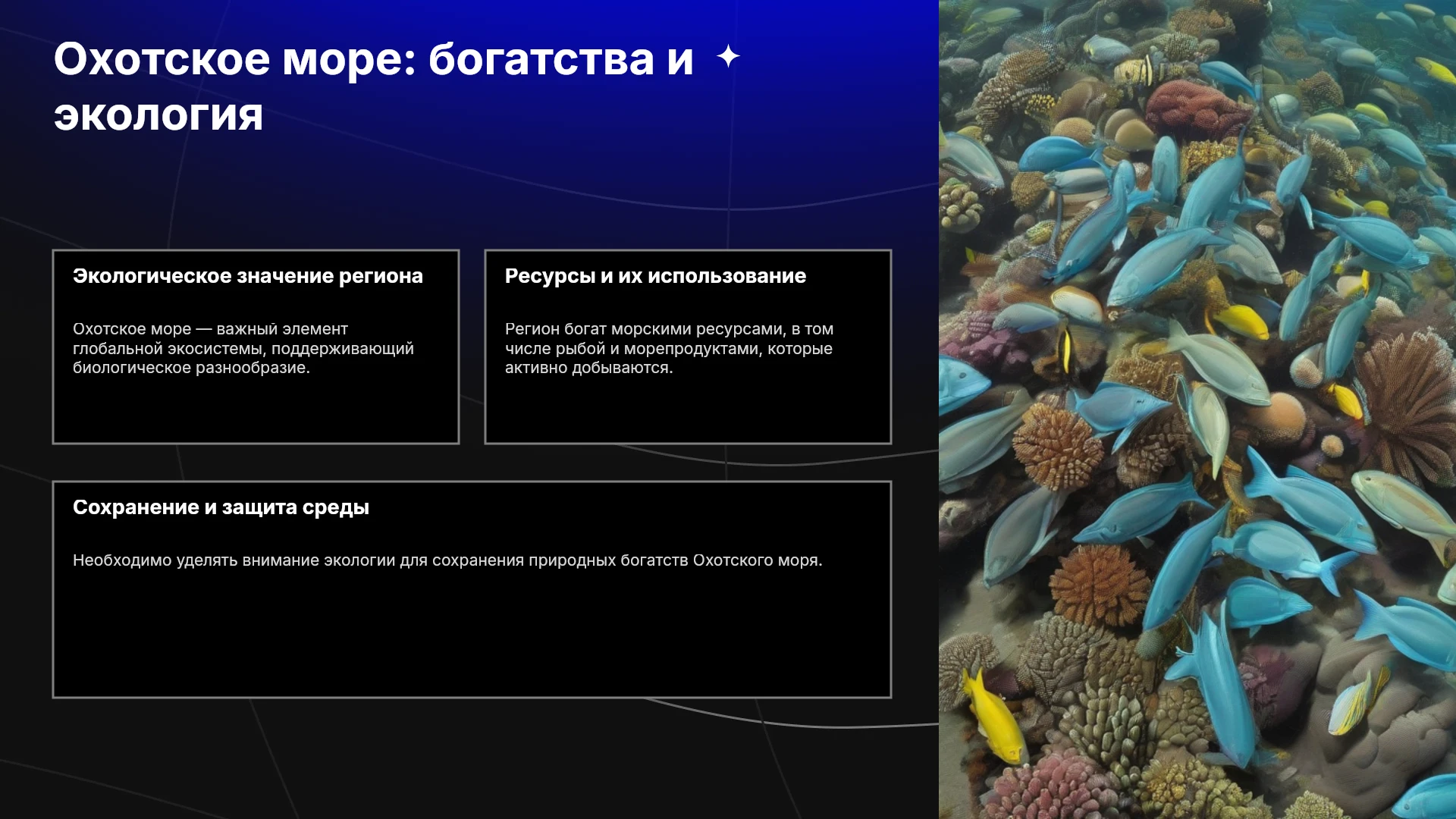 Охотское море: богатства и экология

Экологическое значение региона

Охотское море — важный элемент глобальной экосистемы, поддерживающий биологическое разнообразие.

Ресурсы и их использование

Регион богат морскими ресурсами, в том числе рыбой и морепродуктами, которые активно добываются.

Сохранение и защита среды

Необходимо уделять внимание экологии для сохранения природных богатств Охотского моря.